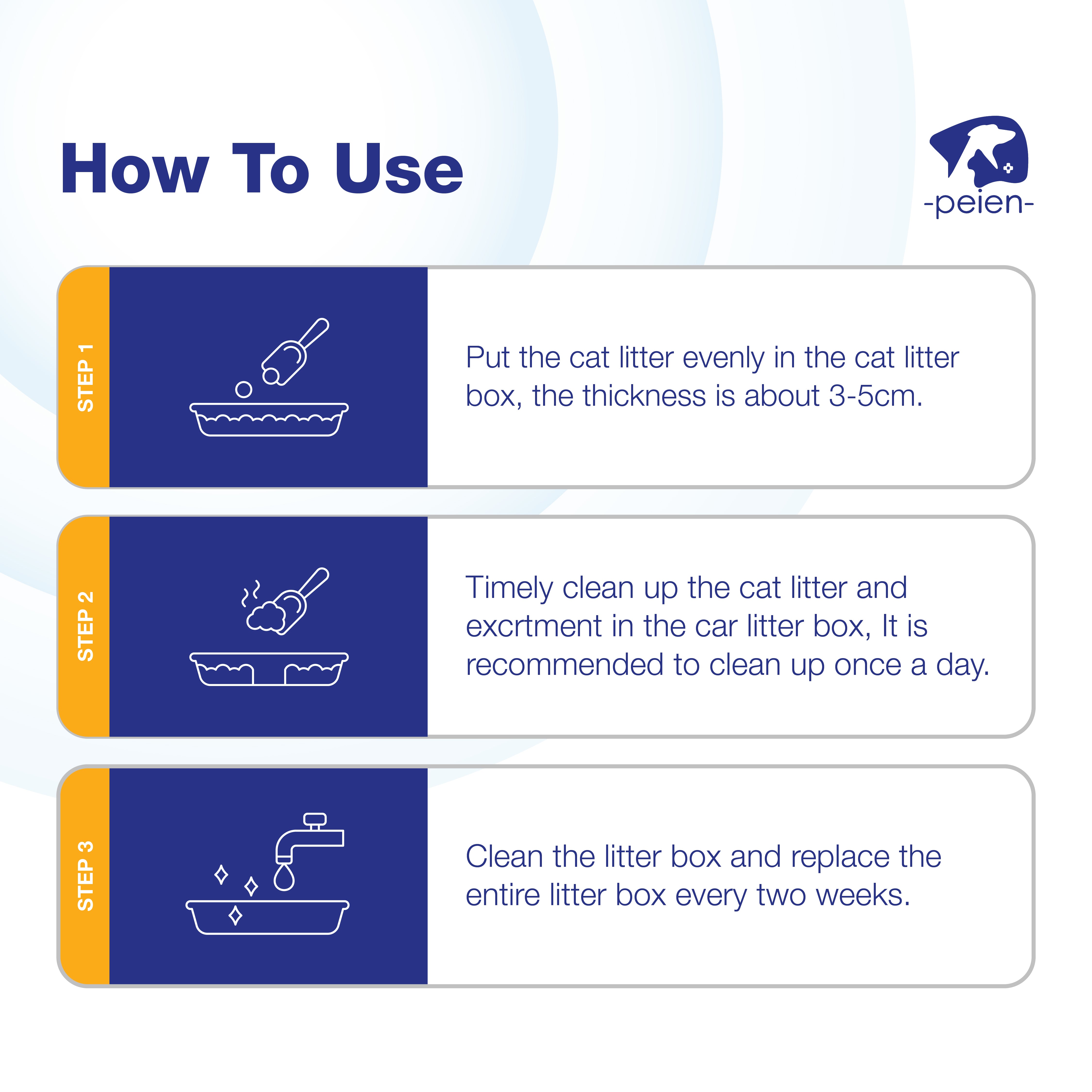 How To Use

-peien-

STEP 1

Put the cat litter evenly in the cat litter box, the thickness is about 3-5cm.

STEP 2

Timely clean up the cat litter and excrtment in the car litter box, It is recommended to clean up once a day.

STEP 3

Clean the litter box and replace the entire litter box every two weeks.